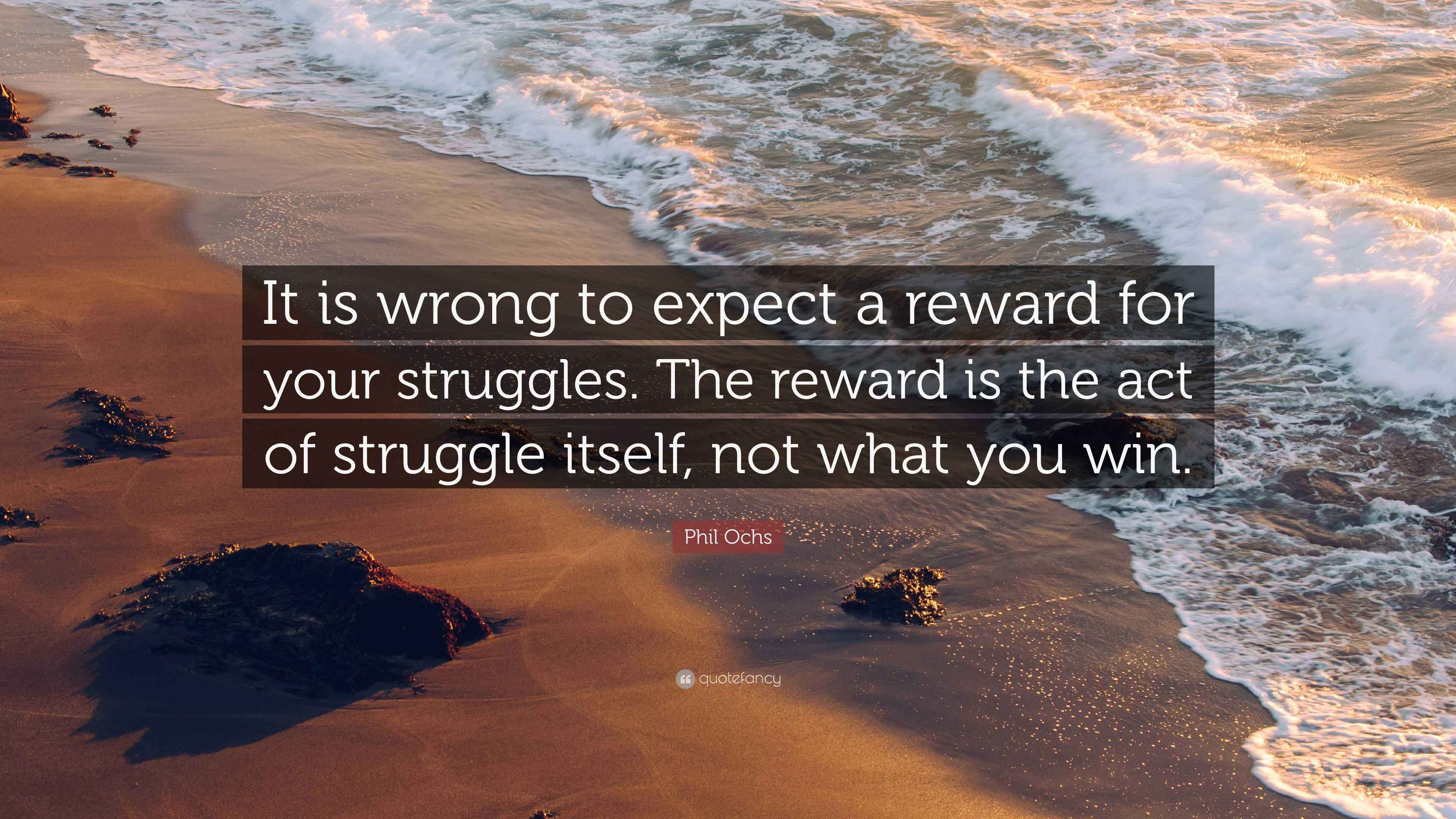 It is wrong to expect a reward for your struggles. The reward is the act of struggle itself, not what you win.

Phil Ochs

quotefancy